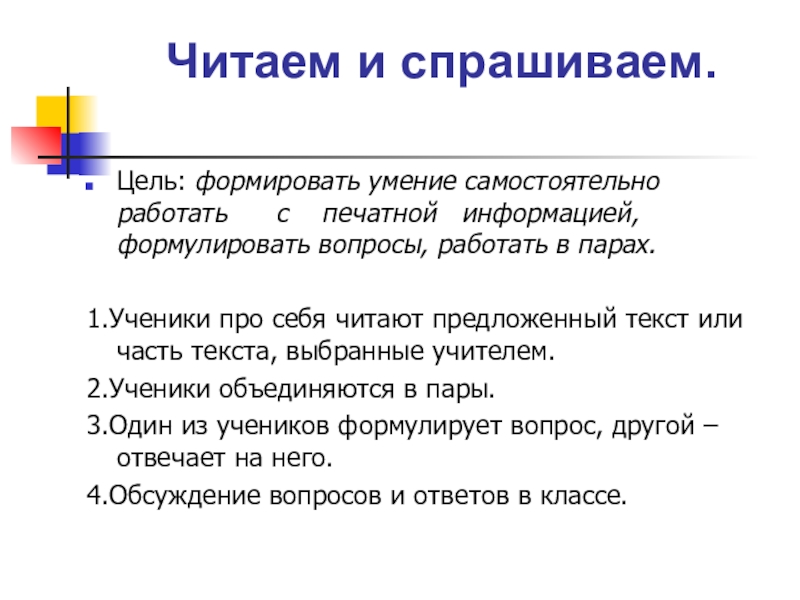 Читаем и спрашиваем.

Цель: формировать умение самостоятельно работать с печатной информацией, формулировать вопросы, работать в парах.

1.Ученики про себя читают предложенный текст или часть текста, выбранные учителем.

2.Ученики объединяются в пары.

3.Один из учеников формулирует вопрос, другой – отвечает на него.

4.Обсуждение вопросов и ответов в классе.